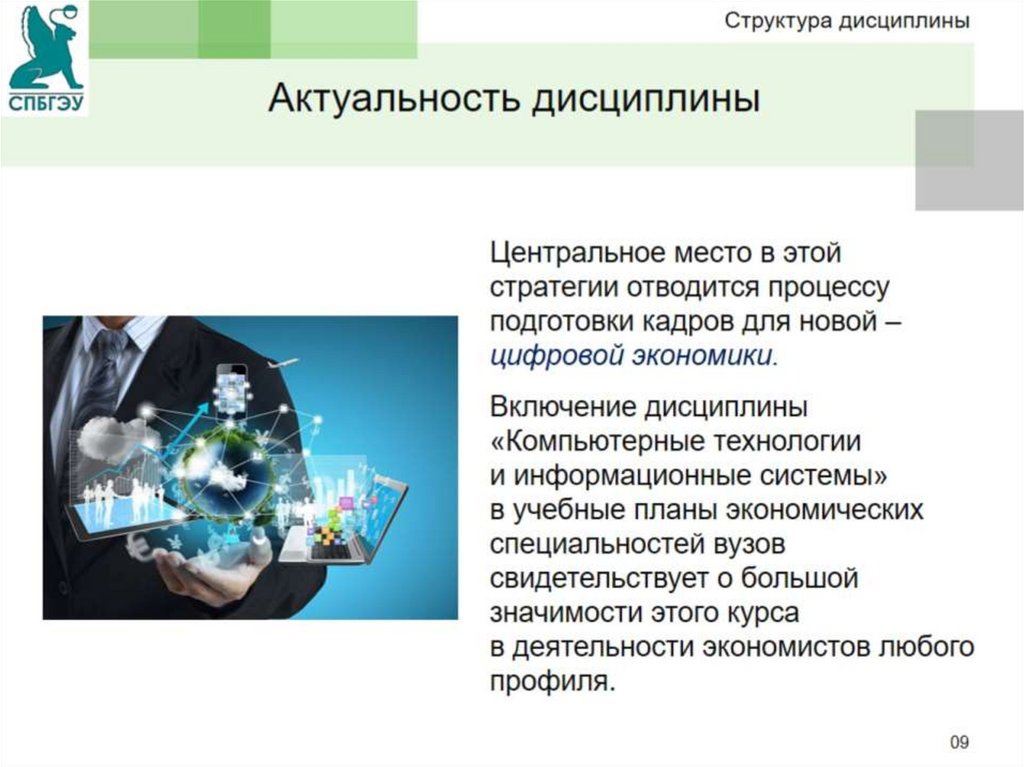 СПБГЭУ

Структура дисциплины

Актуальность дисциплины

Центральное место в этой стратегии отводится процессу подготовки кадров для новой – цифровой экономики.

Включение дисциплины «Компьютерные технологии и информационные системы» в учебные планы экономических специальностей вузов свидетельствует о большой значимости этого курса в деятельности экономистов любого профиля.

09